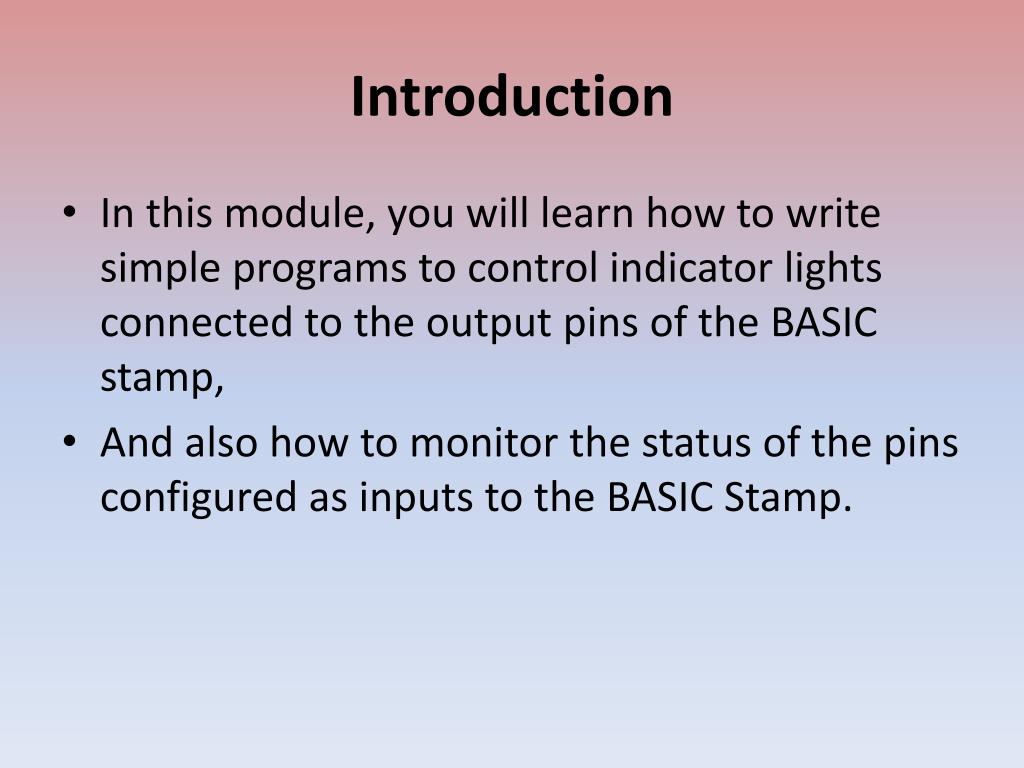 Introduction

• In this module, you will learn how to write simple programs to control indicator lights connected to the output pins of the BASIC stamp,

• And also how to monitor the status of the pins configured as inputs to the BASIC Stamp.